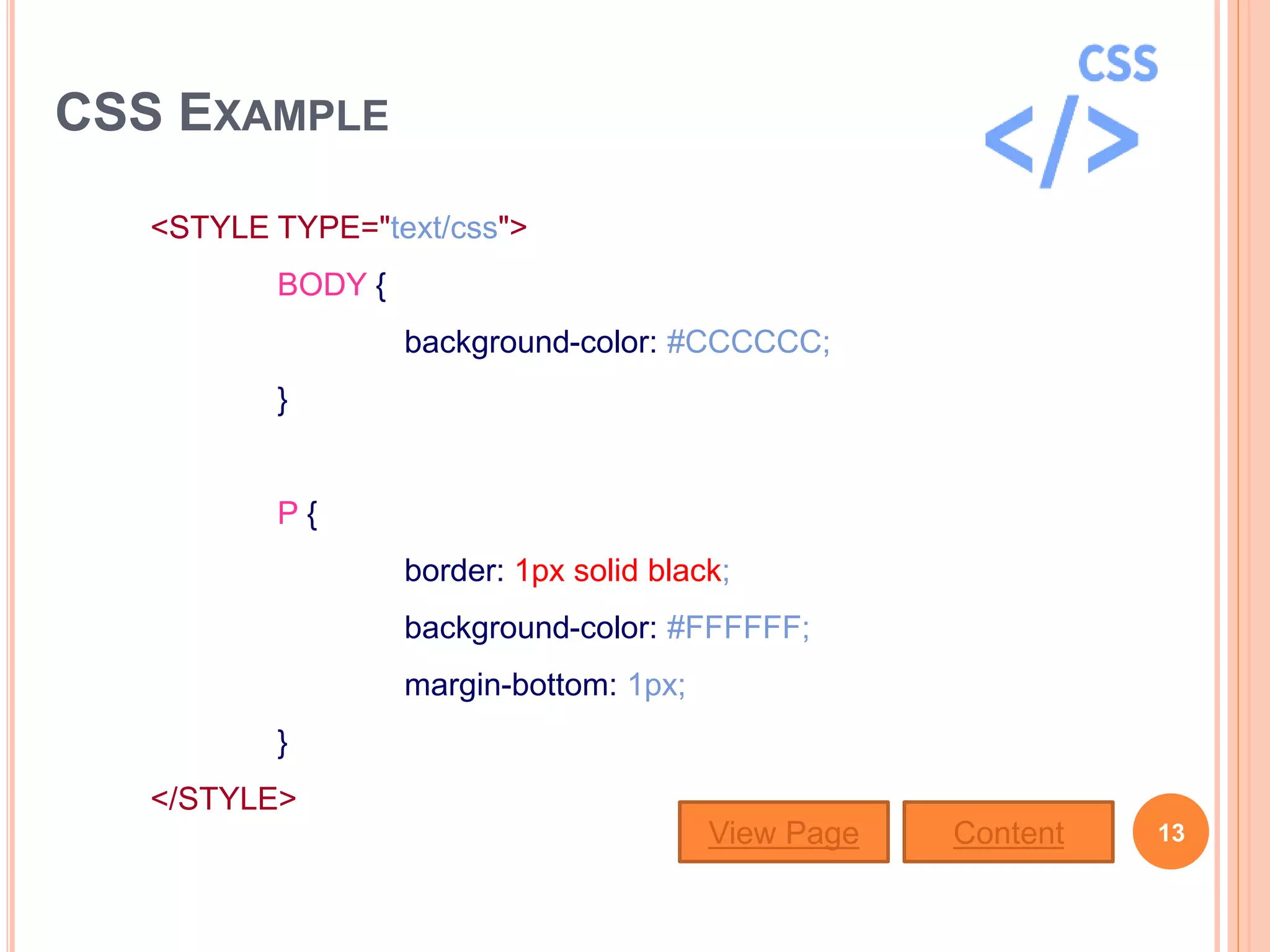 CSS EXAMPLE

CSS
</>

<STYLE TYPE="text/css">
BODY {
background-color: #CCCCCC;
}

P {
border: 1px solid black;
background-color: #FFFFFF;
margin-bottom: 1px;
}
</STYLE>

View Page

Content

13